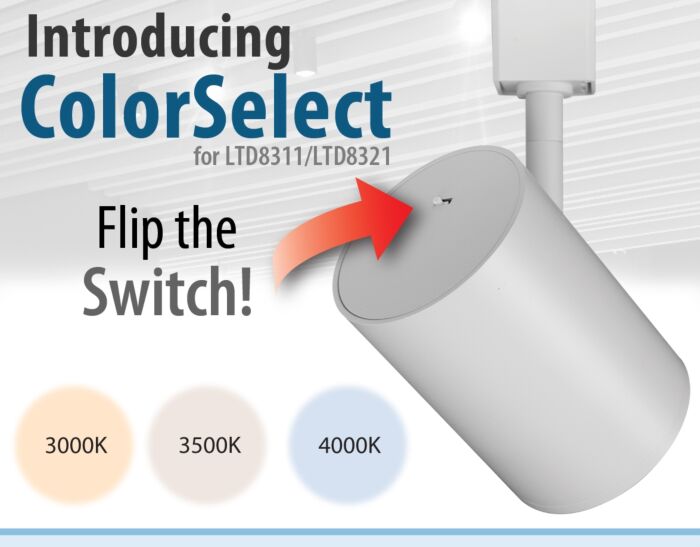 Introducing
ColorSelect
for LTD8311/LTD8321

Flip the
Switch!

3000K
3500K
4000K